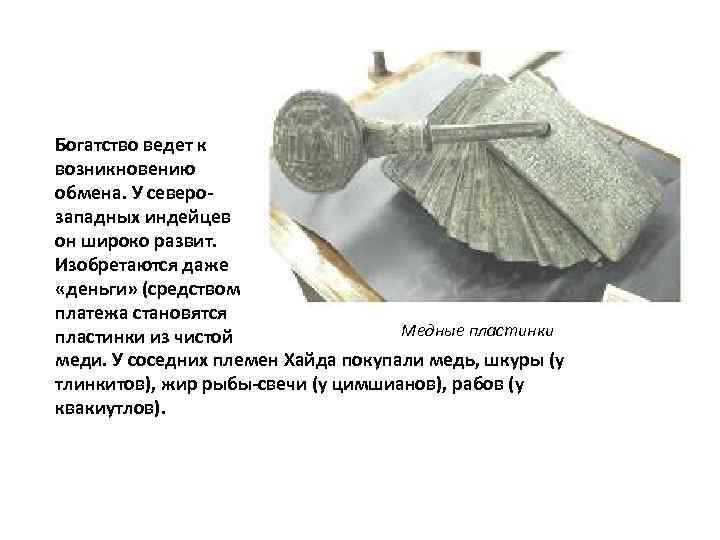 Богатство ведет к возникновению обмена. У северо-западных индейцев он широко развит. Изобретаются даже «деньги» (средством платежа становятся пластинки из чистой меди. У соседних племен Хайда покупали медь, шкуры (у тлинкитов), жир рыбы-свечи (у цимшианов), рабов (у квакиутлов).

Медные пластинки